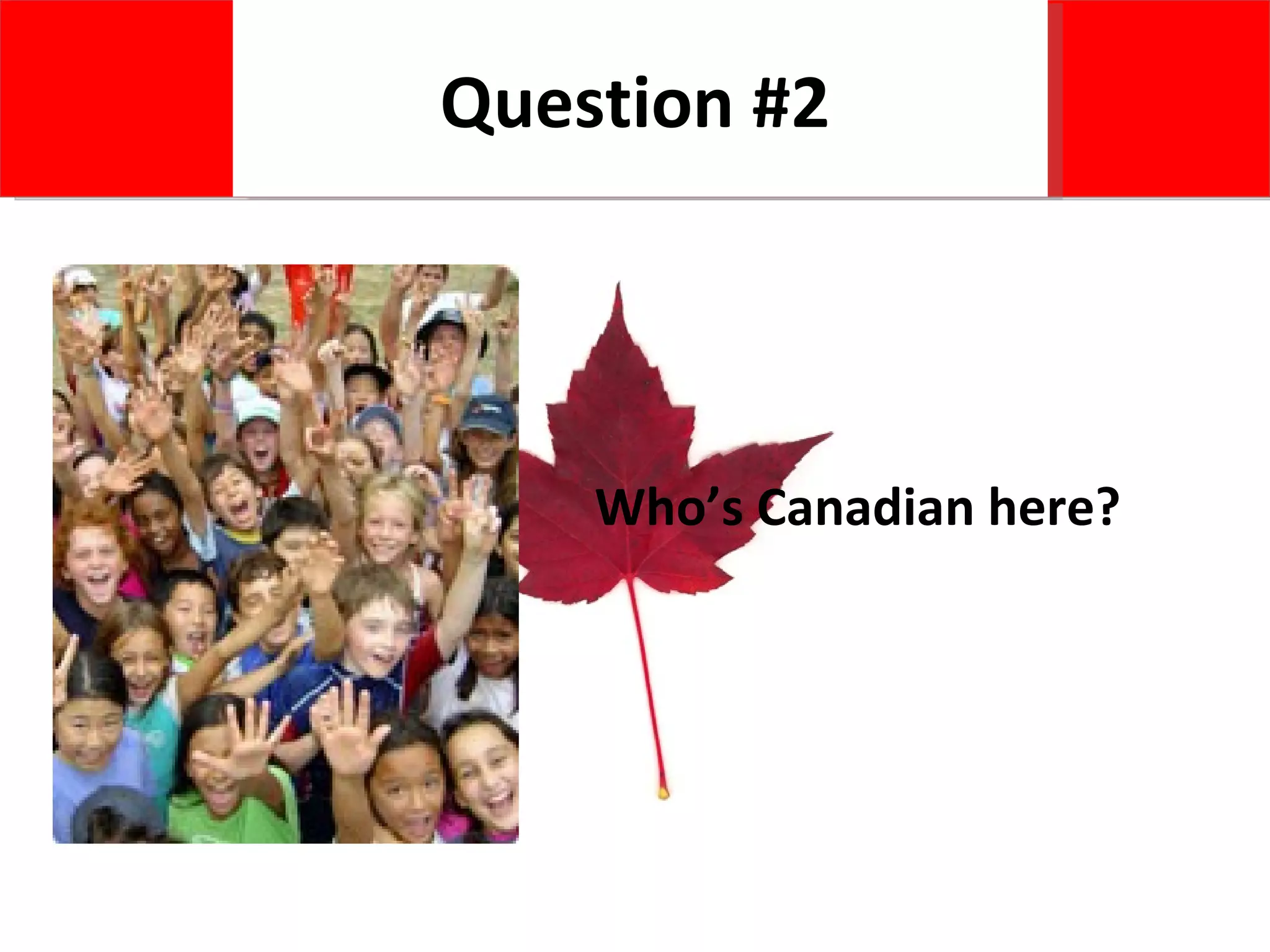 Question #2

Who’s Canadian here?